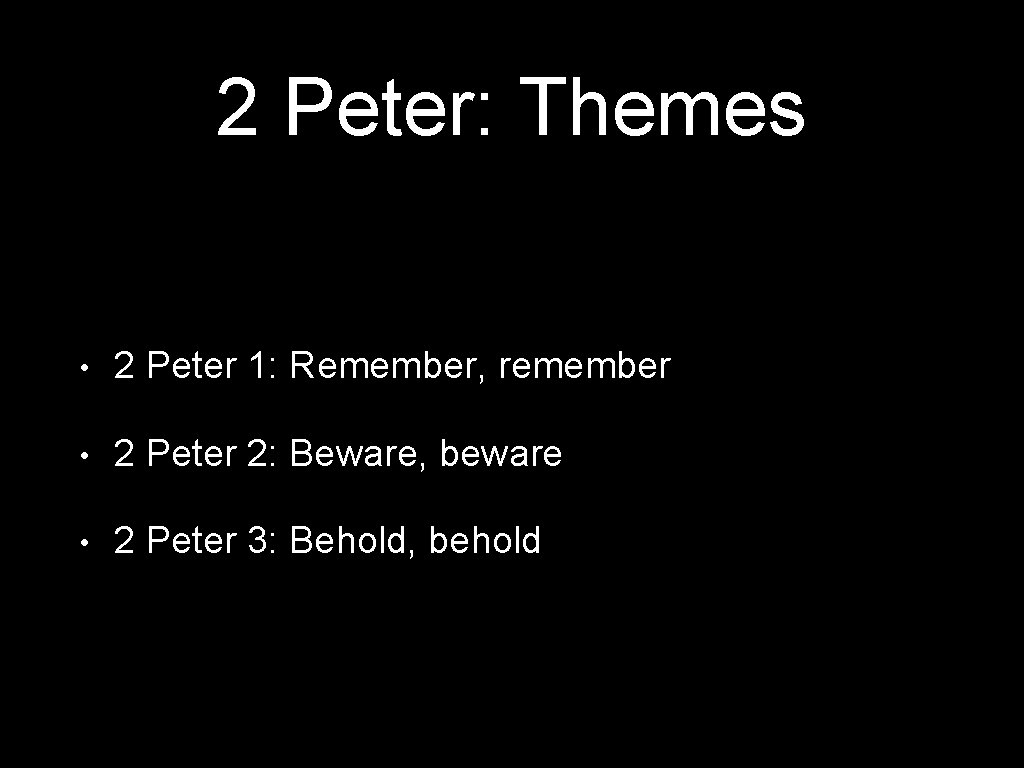 2 Peter: Themes

• 2 Peter 1: Remember, remember

• 2 Peter 2: Beware, beware

• 2 Peter 3: Behold, behold